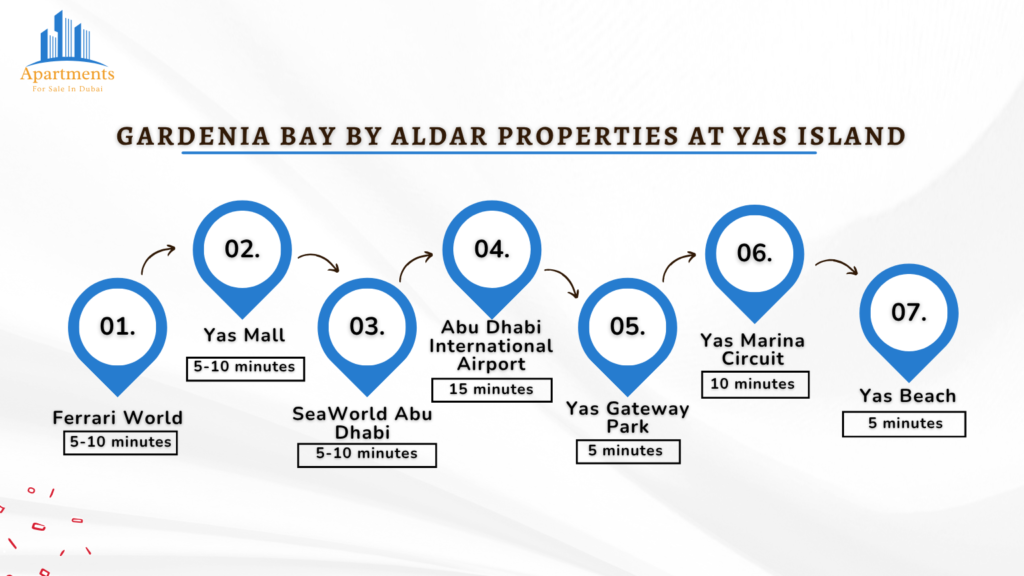 Apartments
For Sale In Dubai

GARDENIA BAY BY ALDAR PROPERTIES AT YAS ISLAND

01.
Ferrari World
5-10 minutes

02.
Yas Mall
5-10 minutes

03.
SeaWorld Abu Dhabi
5-10 minutes

04.
Abu Dhabi International Airport
15 minutes

05.
Yas Gateway Park
5 minutes

06.
Yas Marina Circuit
10 minutes

07.
Yas Beach
5 minutes